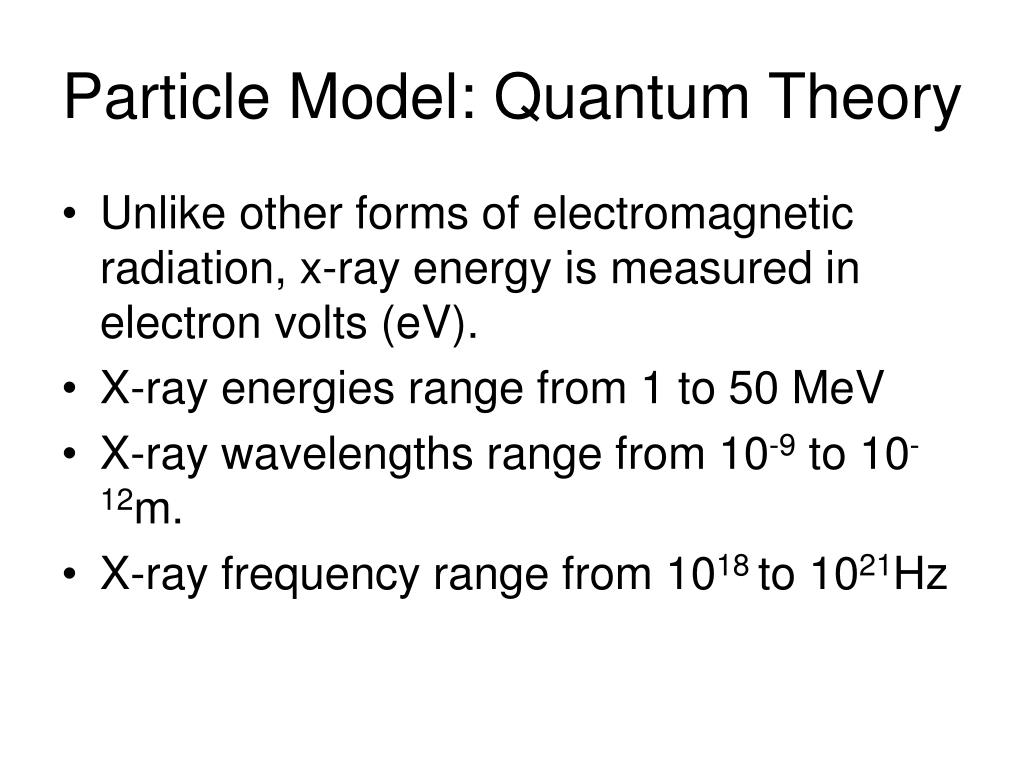 Particle Model: Quantum Theory

• Unlike other forms of electromagnetic radiation, x-ray energy is measured in electron volts (eV).
• X-ray energies range from 1 to 50 MeV
• X-ray wavelengths range from $10^{-9}$ to $10^{-12}$m.
• X-ray frequency range from $10^{18}$ to $10^{21}$Hz